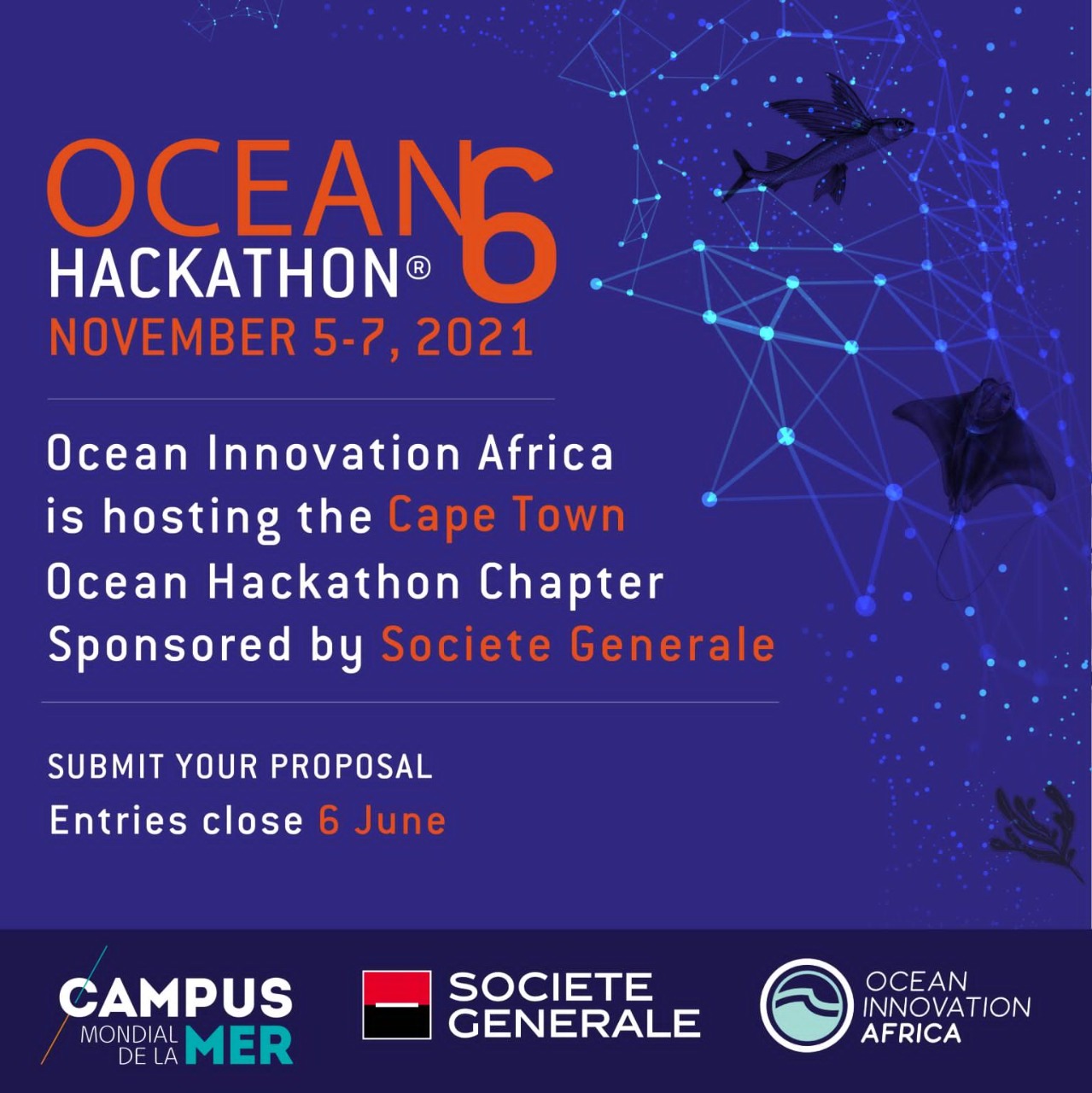 OCEAN HACKATHON® 6
NOVEMBER 5-7, 2021

Ocean Innovation Africa is hosting the Cape Town Ocean Hackathon Chapter Sponsored by Societe Generale

SUBMIT YOUR PROPOSAL
Entries close 6 June

CAMPUS MONDIAL DE LA MER

SOCIETE GENERALE

OCEAN INNOVATION AFRICA